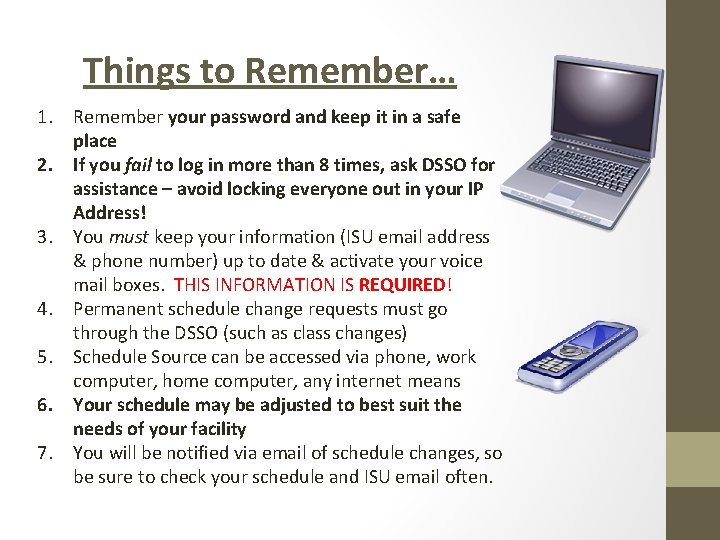 Things to Remember…

1. Remember your password and keep it in a safe place
2. If you fail to log in more than 8 times, ask DSSO for assistance – avoid locking everyone out in your IP Address!
3. You must keep your information (ISU email address & phone number) up to date & activate your voice mail boxes. THIS INFORMATION IS REQUIRED!
4. Permanent schedule change requests must go through the DSSO (such as class changes)
5. Schedule Source can be accessed via phone, work computer, home computer, any internet means
6. Your schedule may be adjusted to best suit the needs of your facility
7. You will be notified via email of schedule changes, so be sure to check your schedule and ISU email often.